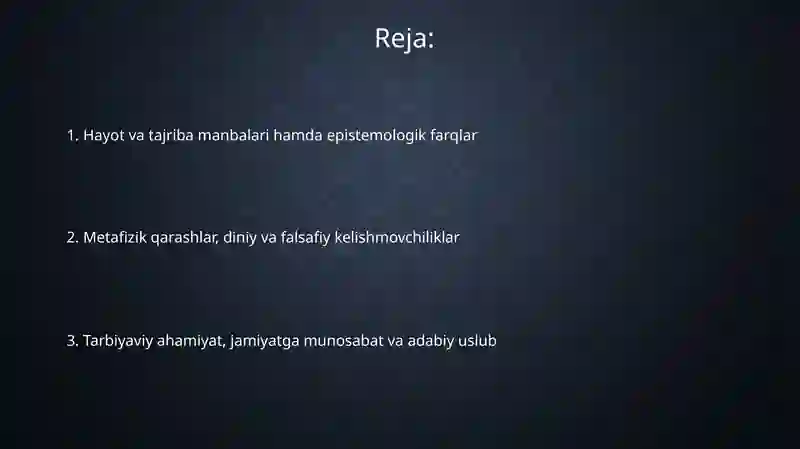 Reja:

1. Hayot va tajriba manbalari hamda epistemologik farqlar

2. Metafizik qarashlar, diniy va falsafiy kelishmovchiliklar

3. Tarbiyaviy ahamiyat, jamiyatga munosabat va adabiy uslub